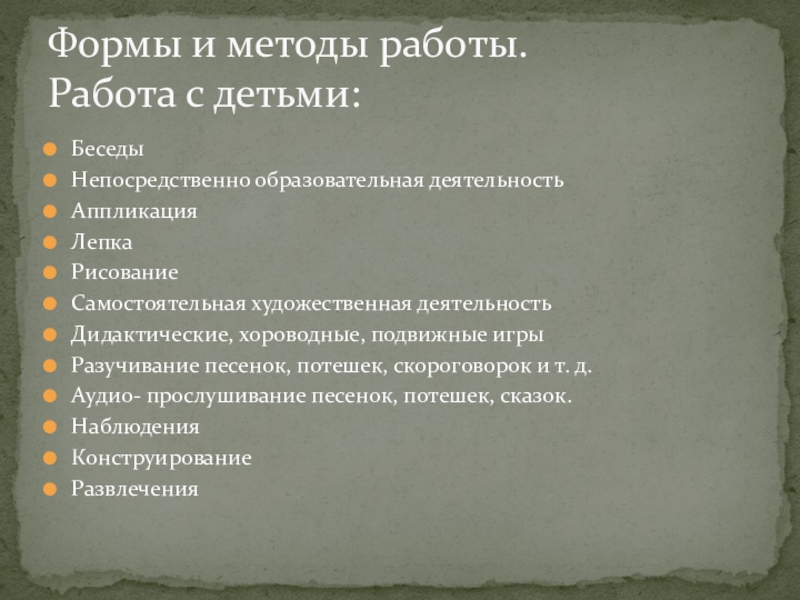 Формы и методы работы.
Работа с детьми:

- Беседы
- Непосредственно образовательная деятельность
- Аппликация
- Лепка
- Рисование
- Самостоятельная художественная деятельность
- Дидактические, хороводные, подвижные игры
- Разучивание песенок, потешек, скороговорок и т. д.
- Аудио- прослушивание песенок, потешек, сказок.
- Наблюдения
- Конструирование
- Развлечения